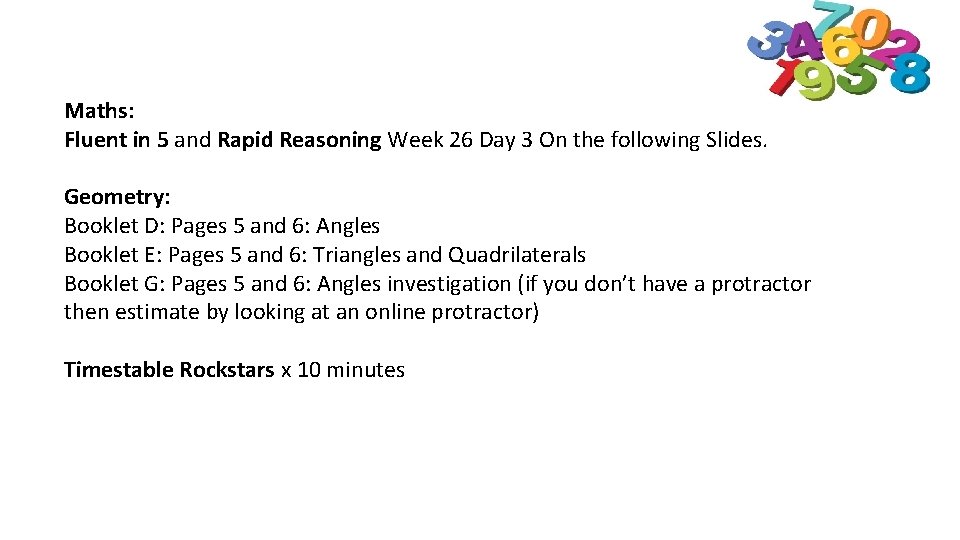 Maths:
Fluent in 5 and Rapid Reasoning Week 26 Day 3 On the following Slides.

Geometry:
Booklet D: Pages 5 and 6: Angles
Booklet E: Pages 5 and 6: Triangles and Quadrilaterals
Booklet G: Pages 5 and 6: Angles investigation (if you don't have a protractor then estimate by looking at an online protractor)

Timestable Rockstars x 10 minutes